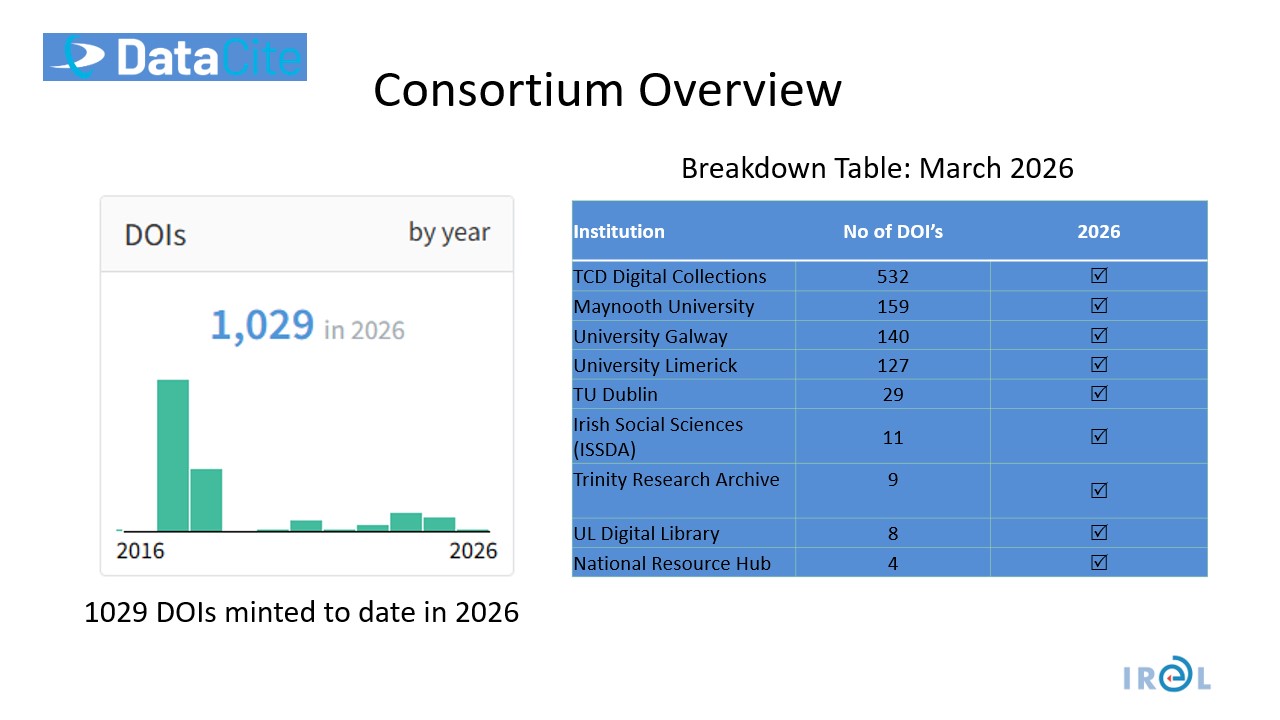 DataCite

Consortium Overview

DOIs by year

1,029 in 2026

2016 2026

1029 DOIs minted to date in 2026

Breakdown Table: March 2026

| Institution | No of DOI's | 2026 |
|---|---|---|
| TCD Digital Collections | 532 | ☑ |
| Maynooth University | 159 | ☑ |
| University Galway | 140 | ☑ |
| University Limerick | 127 | ☑ |
| TU Dublin | 29 | ☑ |
| Irish Social Sciences (ISSDA) | 11 | ☑ |
| Trinity Research Archive | 9 | ☑ |
| UL Digital Library | 8 | ☑ |
| National Resource Hub | 4 | ☑ |

IReL